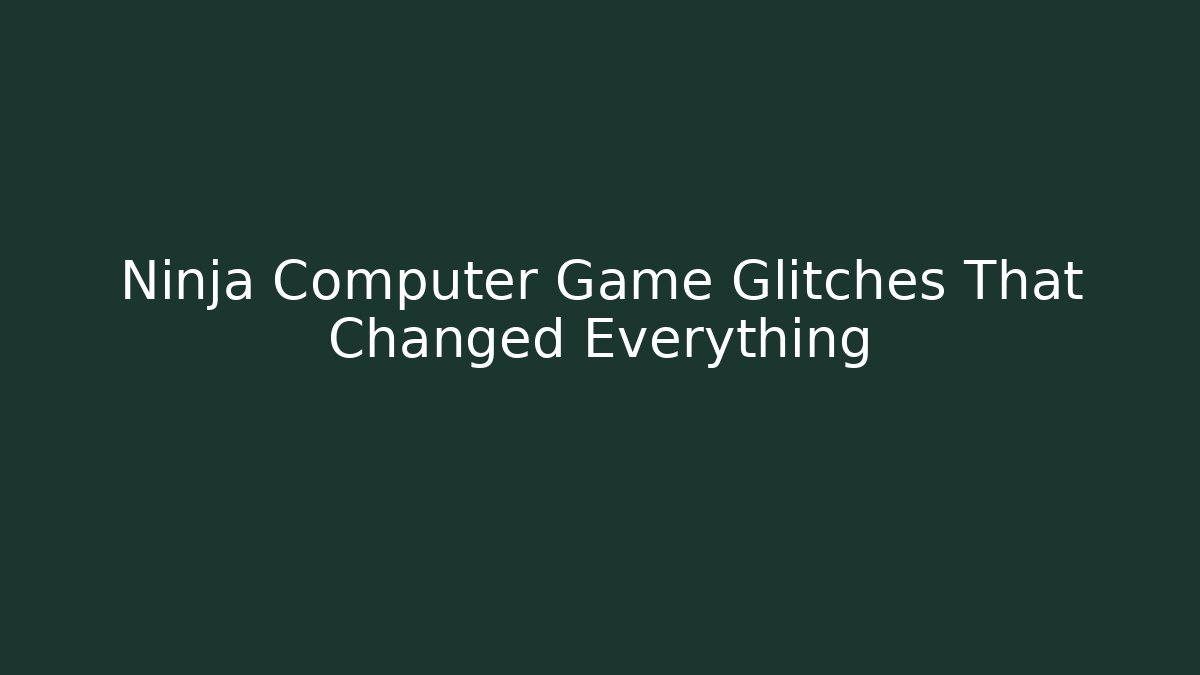 Ninja Computer Game Glitches That Changed Everything